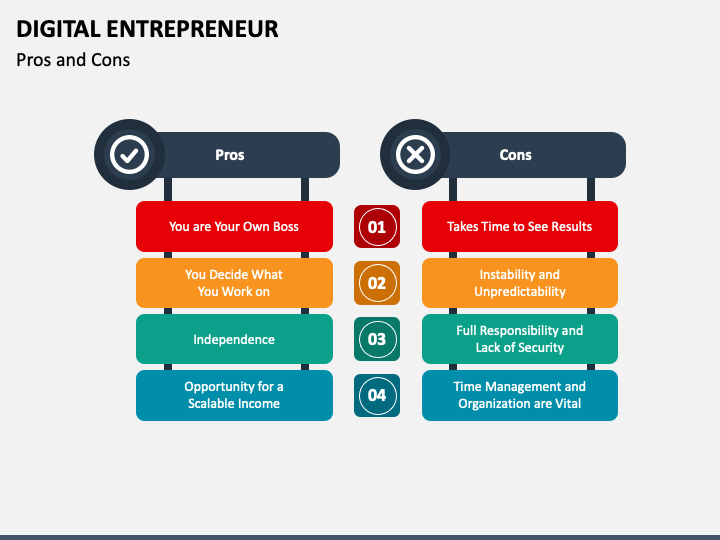 DIGITAL ENTREPRENEUR
Pros and Cons

Pros

You are Your Own Boss

You Decide What You Work on

Independence

Opportunity for a Scalable Income

01
02
03
04

Cons

Takes Time to See Results

Instability and Unpredictability

Full Responsibility and Lack of Security

Time Management and Organization are Vital